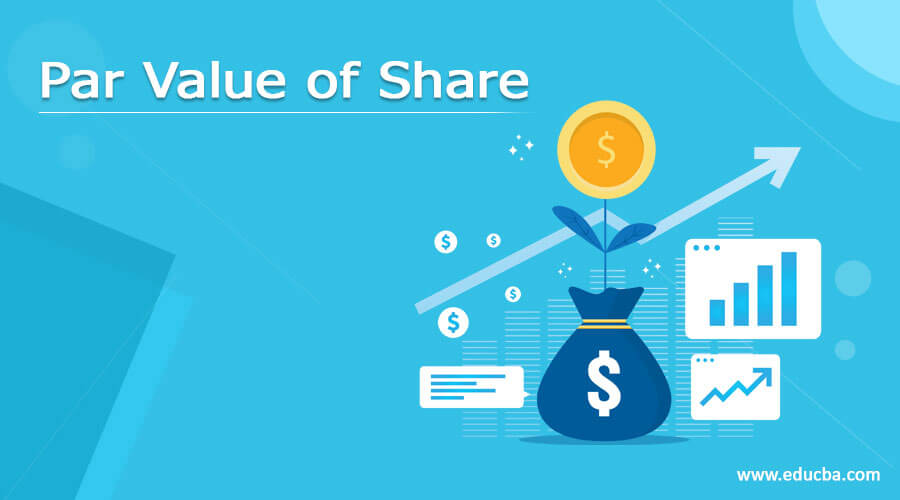 Par Value of Share

$

$

$

$

$

$

www.educba.com